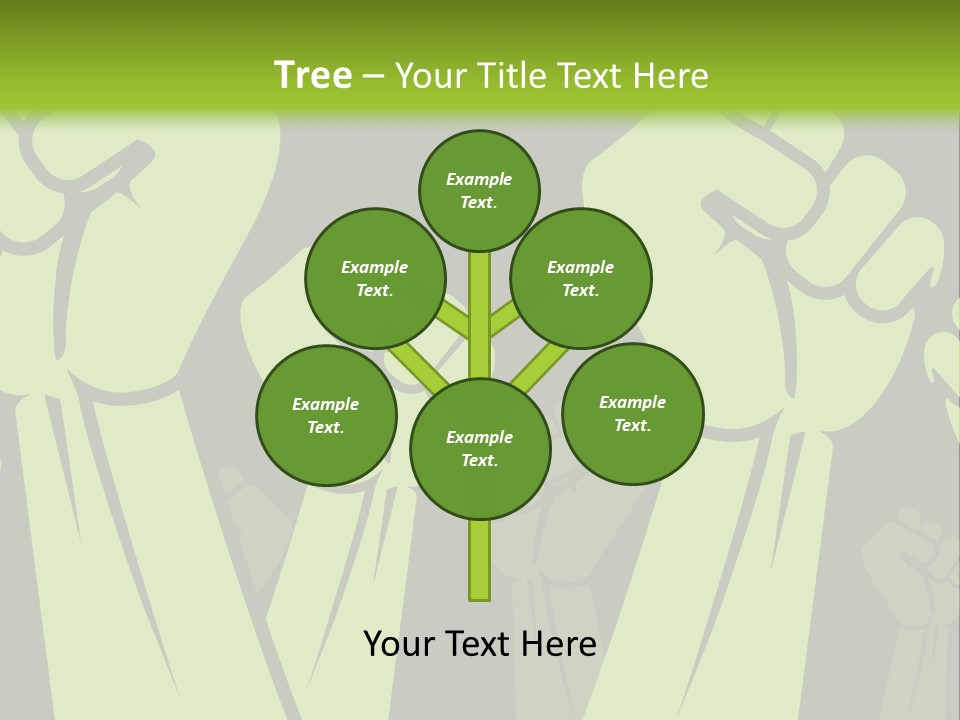 Tree – Your Title Text Here

Example Text.

Example Text.

Example Text.

Example Text.

Example Text.

Example Text.

Your Text Here